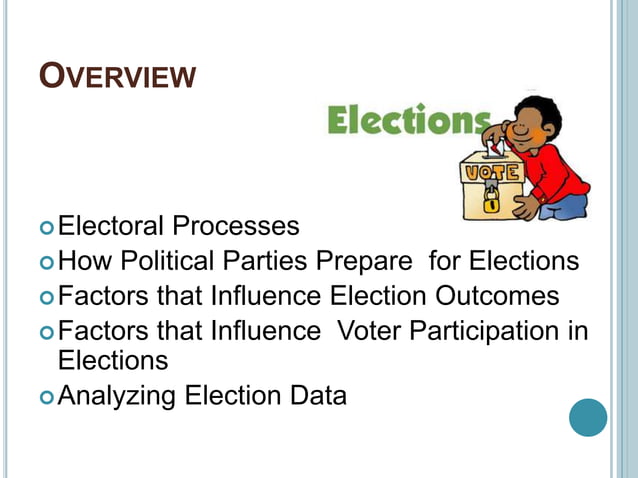 OVERVIEW

Elections

VOTE

Electoral Processes
How Political Parties Prepare for Elections
Factors that Influence Election Outcomes
Factors that Influence Voter Participation in Elections
Analyzing Election Data